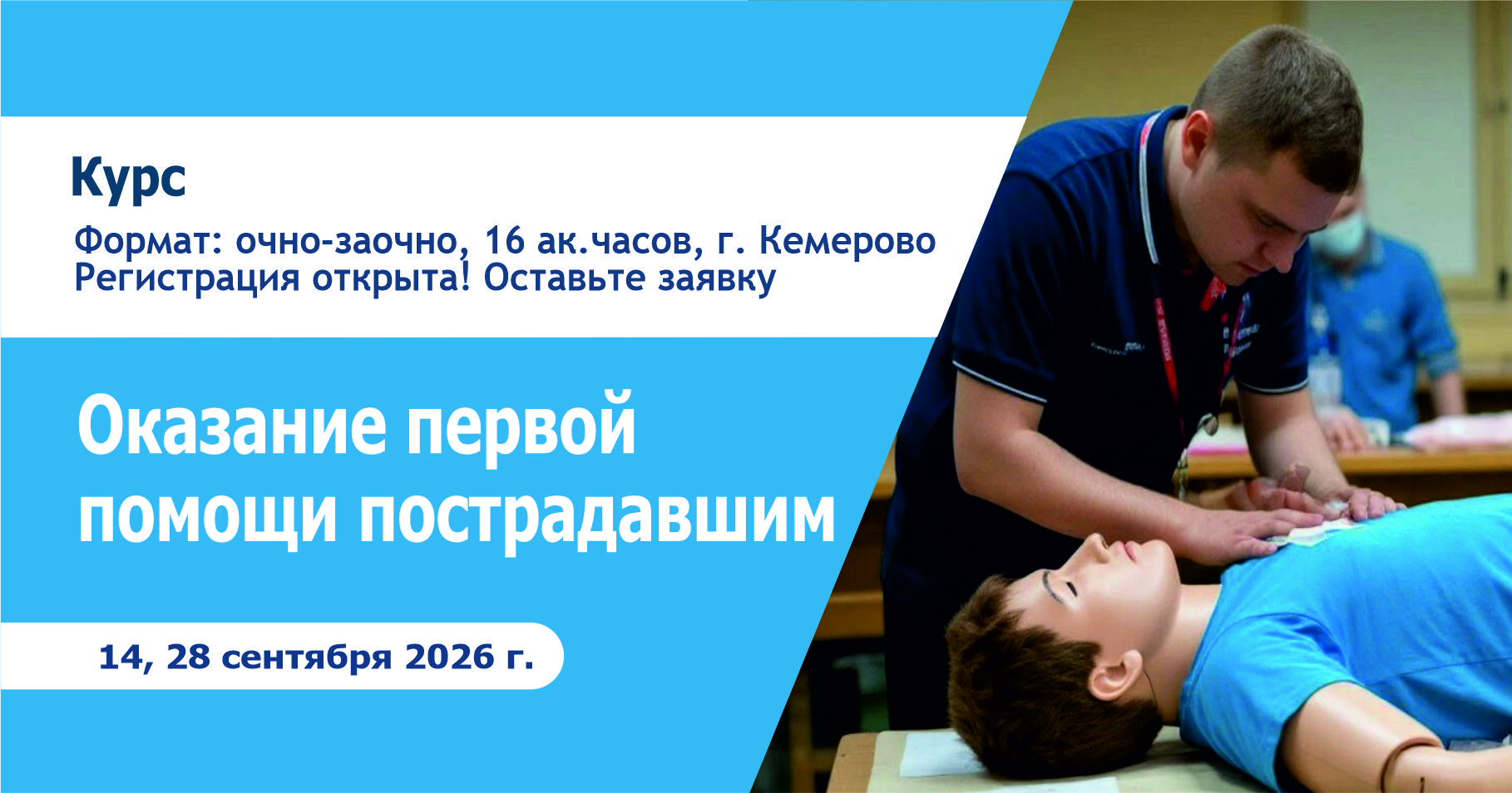 Курс

Формат: очно-заочно, 16 ак.часов, г. Кемерово
Регистрация открыта! Оставьте заявку

Оказание первой помощи пострадавшим

14, 28 сентября 2026 г.